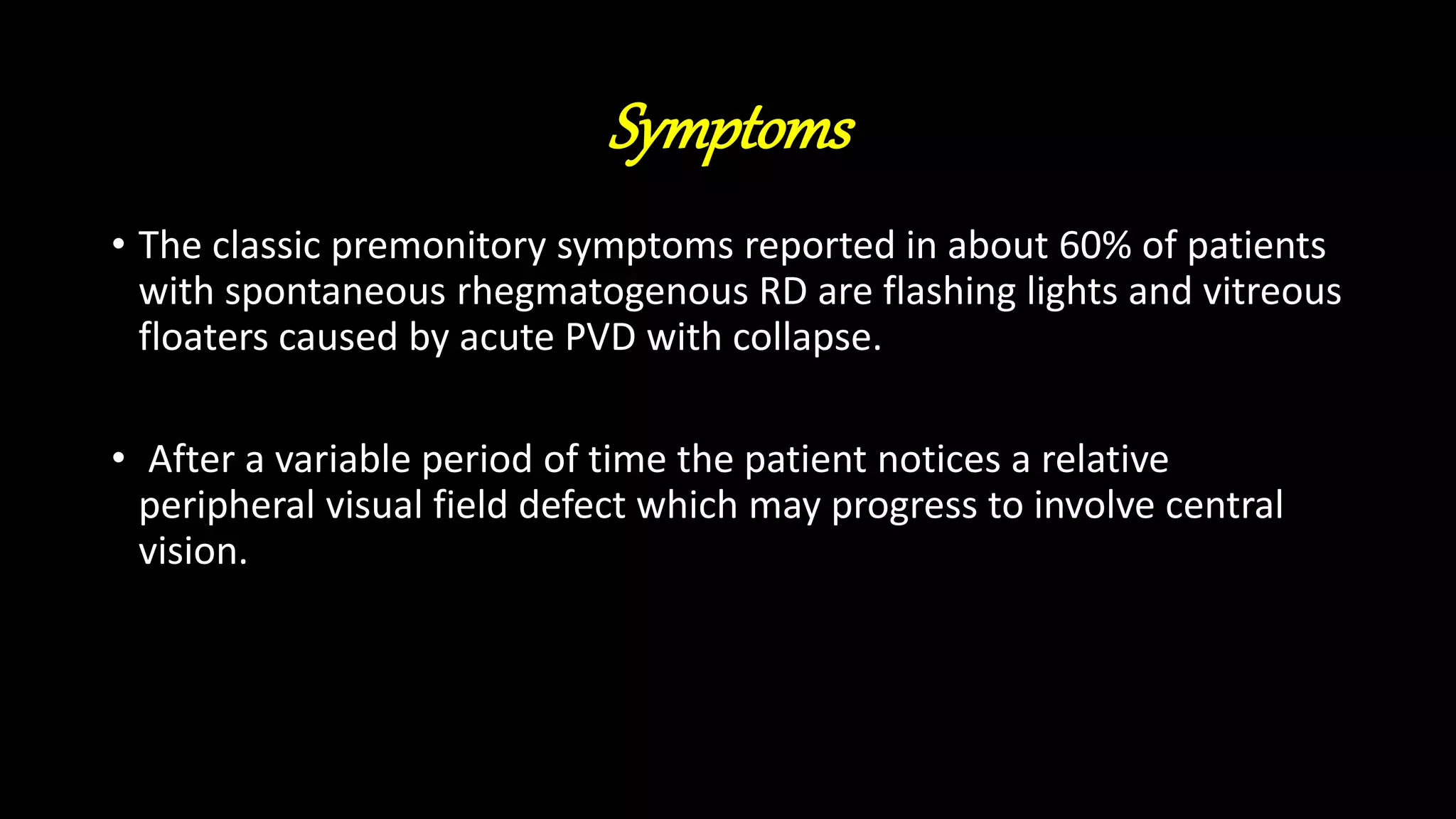 Symptoms

• The classic premonitory symptoms reported in about 60% of patients with spontaneous rhegmatogenous RD are flashing lights and vitreous floaters caused by acute PVD with collapse.

• After a variable period of time the patient notices a relative peripheral visual field defect which may progress to involve central vision.